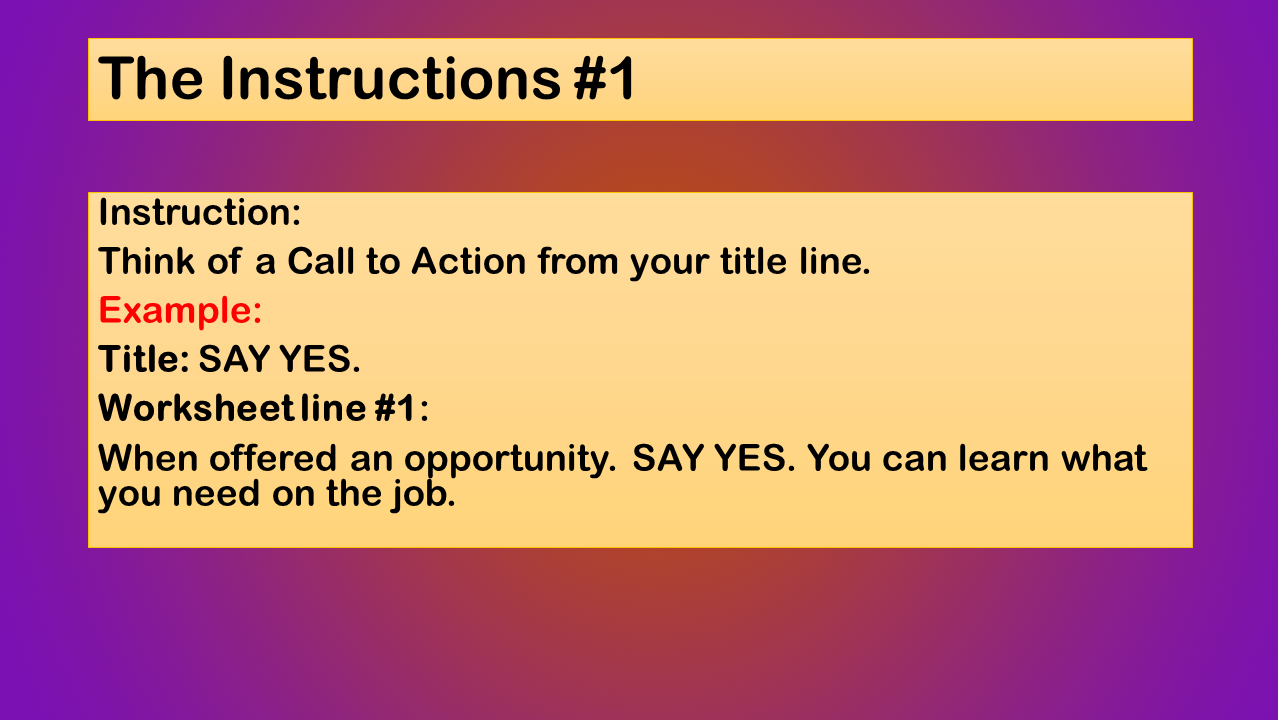 The Instructions #1

Instruction:

Think of a Call to Action from your title line.

Example:

Title: SAY YES.

Worksheet line #1:

When offered an opportunity. SAY YES. You can learn what you need on the job.